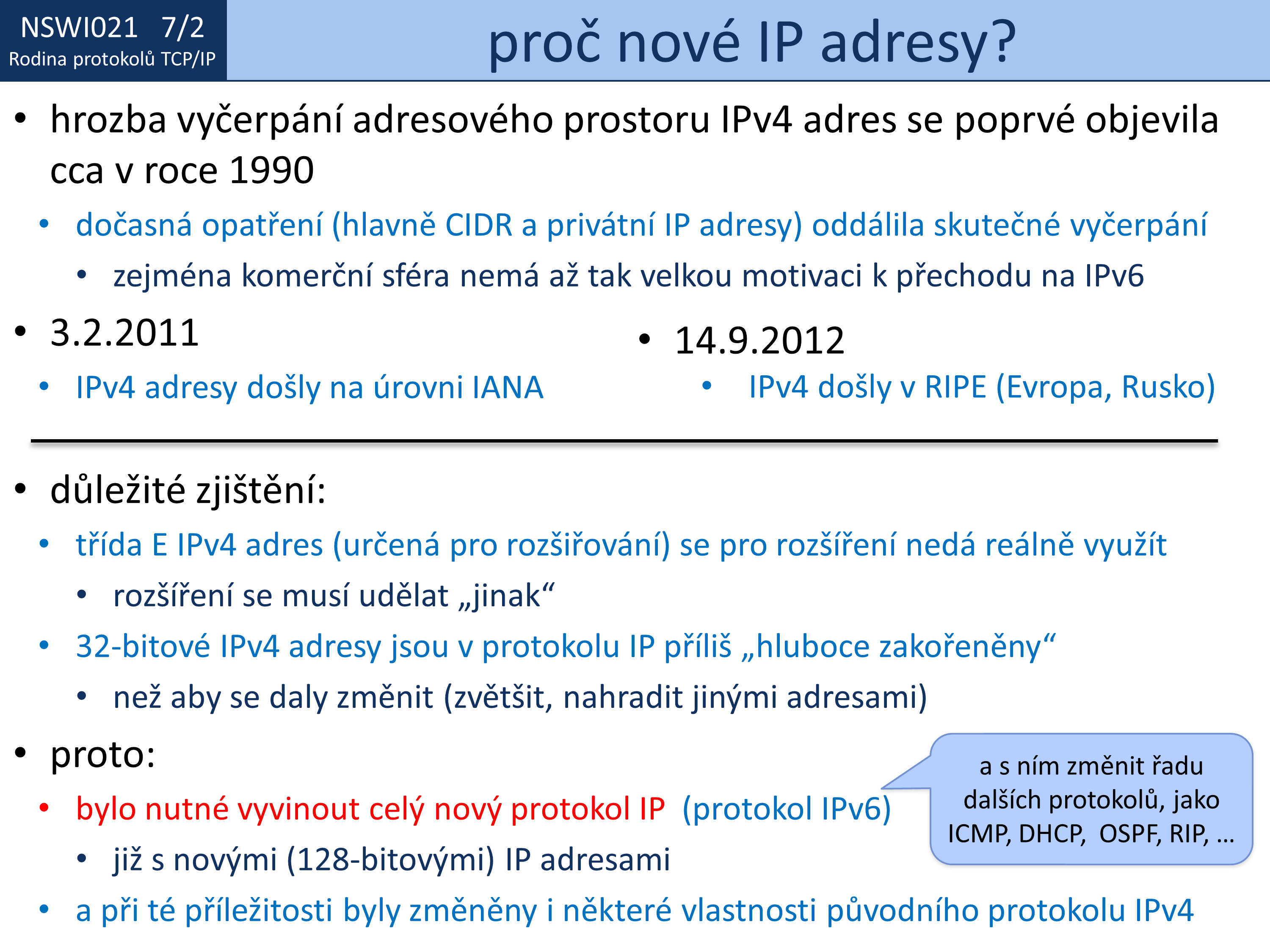 NSWI021 7/2
Rodina protokolů TCP/IP

proč nové IP adresy?

• hrozba vyčerpání adresového prostoru IPv4 adres se poprvé objevila cca v roce 1990
  • dočasná opatření (hlavně CIDR a privátní IP adresy) oddálila skutečné vyčerpání
    • zejména komerční sféra nemá až tak velkou motivaci k přechodu na IPv6

• 3.2.2011
  • IPv4 adresy došly na úrovni IANA

• 14.9.2012
  • IPv4 došly v RIPE (Evropa, Rusko)

• důležité zjištění:
  • třída E IPv4 adres (určená pro rozšiřování) se pro rozšíření nedá reálně využít
    • rozšíření se musí udělat „jinak“
  • 32-bitové IPv4 adresy jsou v protokolu IP příliš „hluboce zakořeněny“
    • než aby se daly změnit (zvětšit, nahradit jinými adresami)
• proto:
  • bylo nutné vyvinout celý nový protokol IP (protokol IPv6)
    • již s novými (128-bitovými) IP adresami
  • a při té příležitosti byly změněny i některé vlastnosti původního protokolu IPv4

a s ním změnit řadu dalších protokolů, jako ICMP, DHCP, OSPF, RIP, …